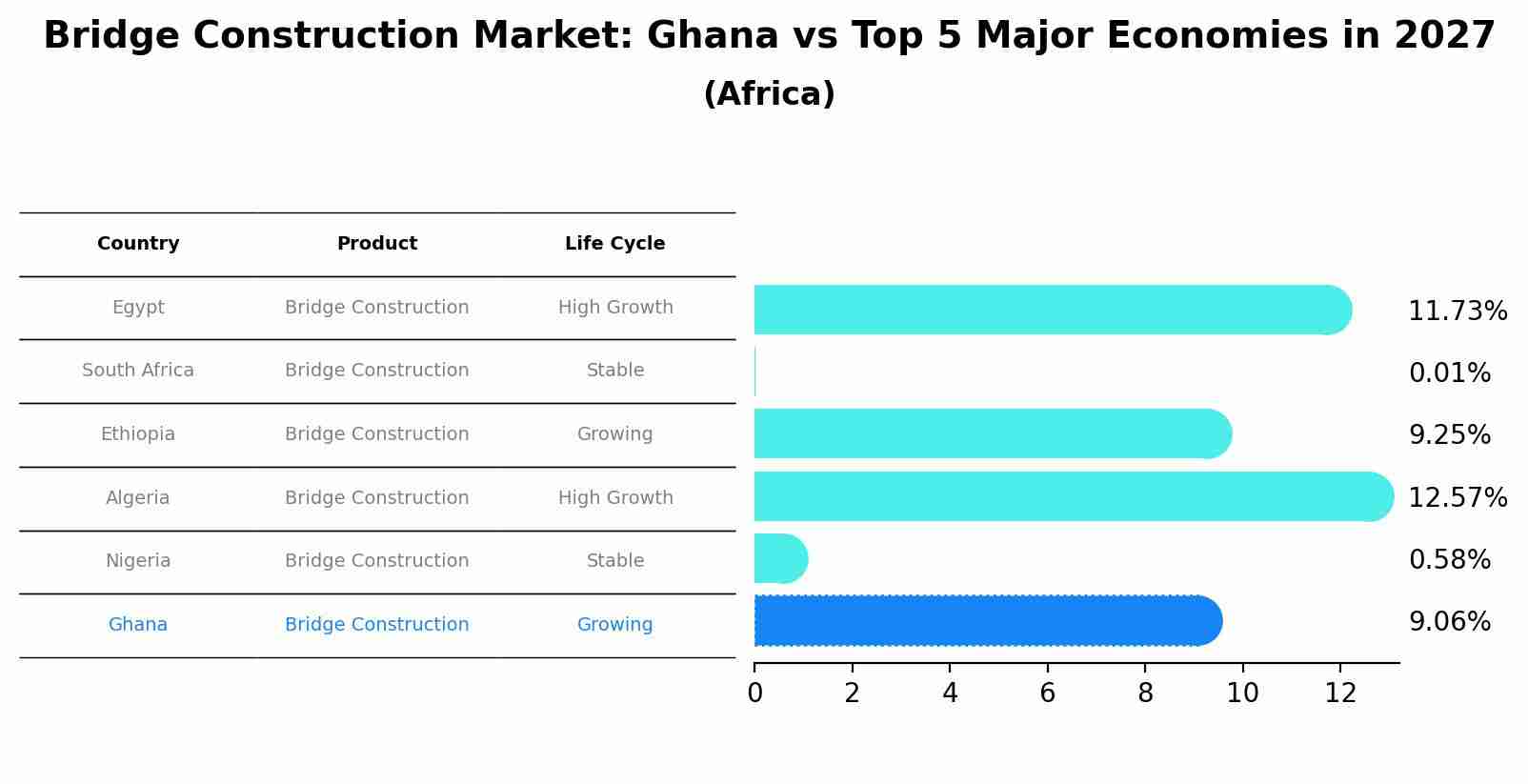 Bridge Construction Market: Ghana vs Top 5 Major Economies in 2027
(Africa)

| Country | Product | Life Cycle |
|---|---|---|
| Egypt | Bridge Construction | High Growth |
| South Africa | Bridge Construction | Stable |
| Ethiopia | Bridge Construction | Growing |
| Algeria | Bridge Construction | High Growth |
| Nigeria | Bridge Construction | Stable |
| Ghana | Bridge Construction | Growing |

11.73%
0.01%
9.25%
12.57%
0.58%
9.06%

0 2 4 6 8 10 12